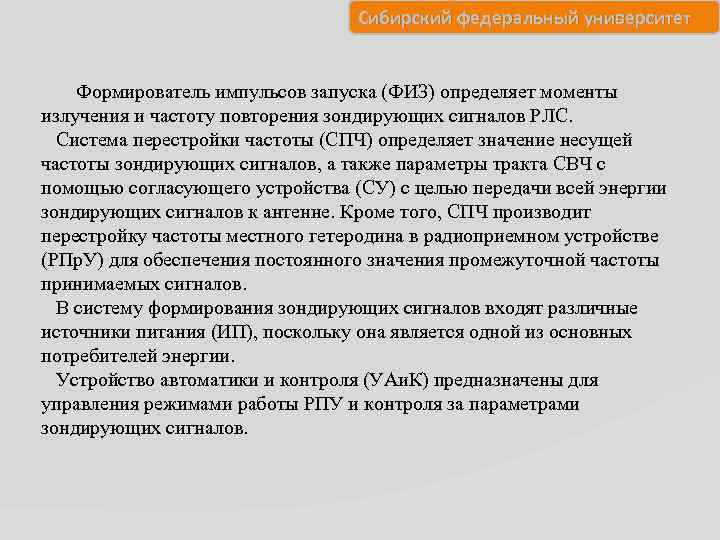 Сибирский федеральный университет

Формирователь импульсов запуска (ФИЗ) определяет моменты излучения и частоту повторения зондирующих сигналов РЛС.

Система перестройки частоты (СПЧ) определяет значение несущей частоты зондирующих сигналов, а также параметры тракта СВЧ с помощью согласующего устройства (СУ) с целью передачи всей энергии зондирующих сигналов к антенне. Кроме того, СПЧ производит перестройку частоты местного гетеродина в радиоприемном устройстве (РПрУ) для обеспечения постоянного значения промежуточной частоты принимаемых сигналов.

В систему формирования зондирующих сигналов входят различные источники питания (ИП), поскольку она является одной из основных потребителей энергии.

Устройство автоматики и контроля (УАиК) предназначены для управления режимами работы РПУ и контроля за параметрами зондирующих сигналов.